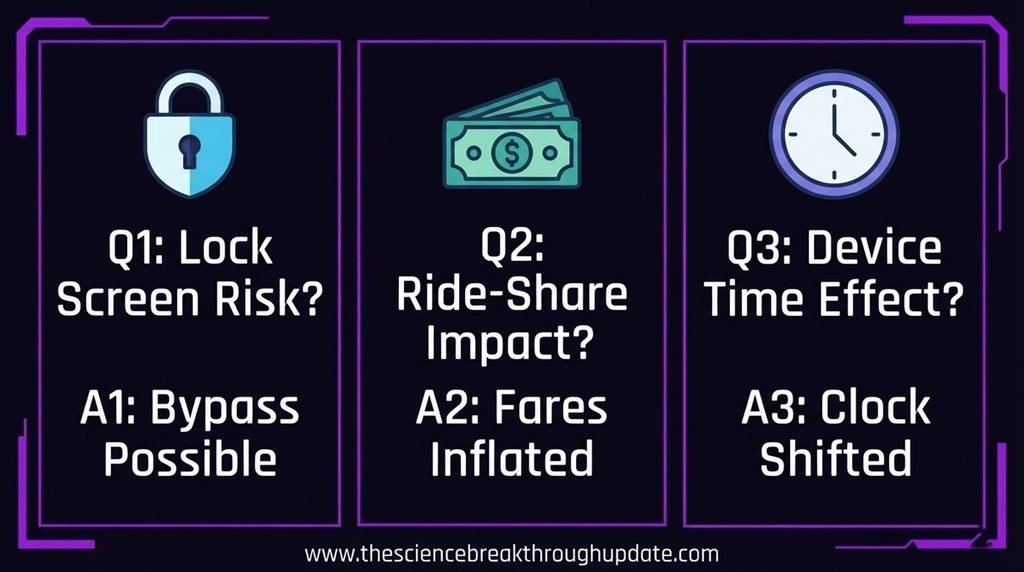 Q1: Lock Screen Risk?

A1: Bypass Possible

Q2: Ride-Share Impact?

A2: Fares Inflated

Q3: Device Time Effect?

A3: Clock Shifted

www.thesciencebreakthroughupdate.com